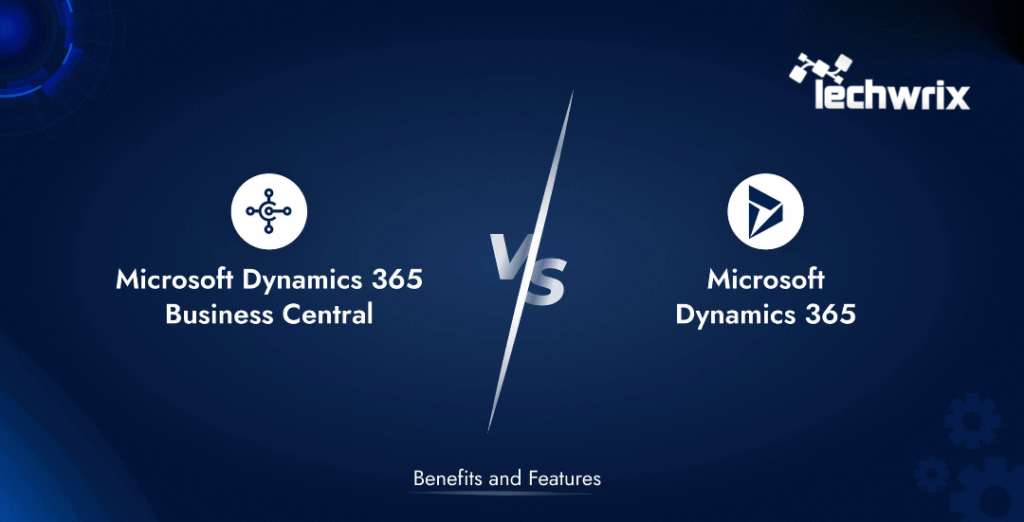 Techwrix

Microsoft Dynamics 365 Business Central

VS

Microsoft Dynamics 365

Benefits and Features